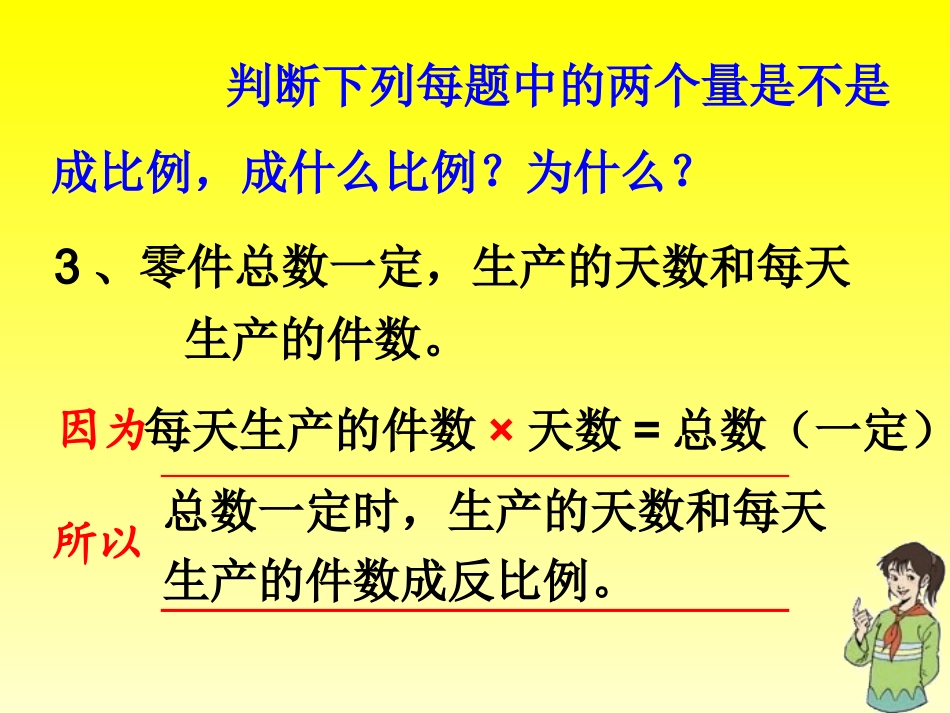 判断下列每题中的两个量是不是成比例，成什么比例？为什么？

3、零件总数一定，生产的天数和每天生产的件数。

因为每天生产的件数 × 天数 = 总数（一定）

所以 总数一定时，生产的天数和每天生产的件数成反比例。